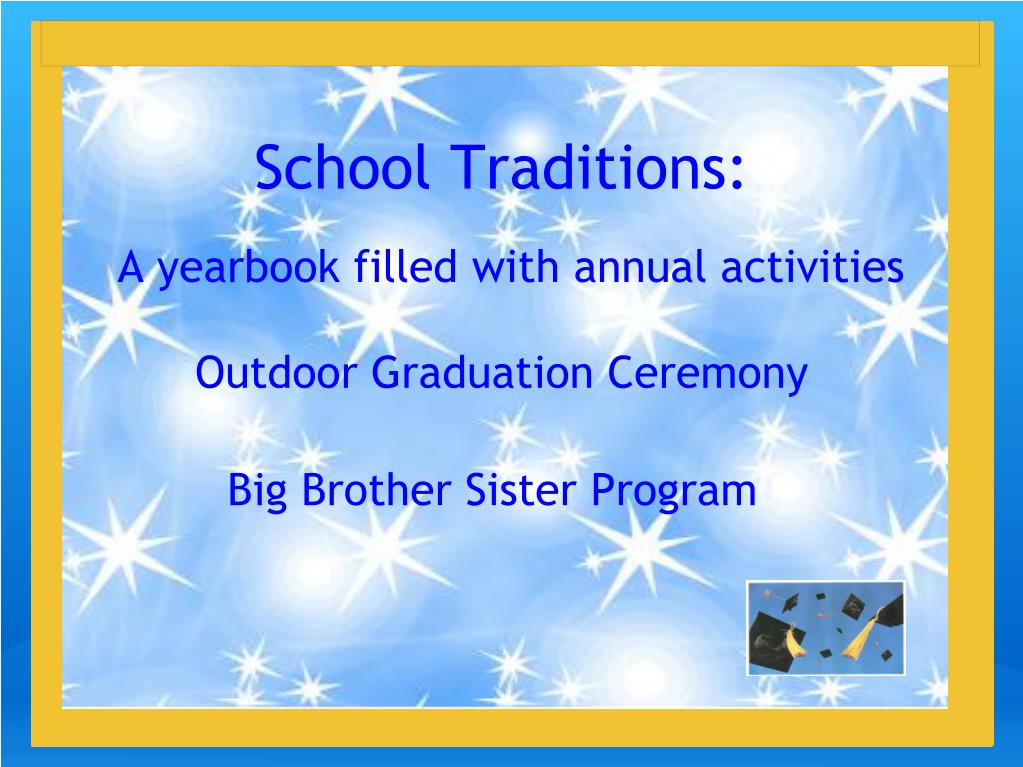 School Traditions:

A yearbook filled with annual activities

Outdoor Graduation Ceremony

Big Brother Sister Program